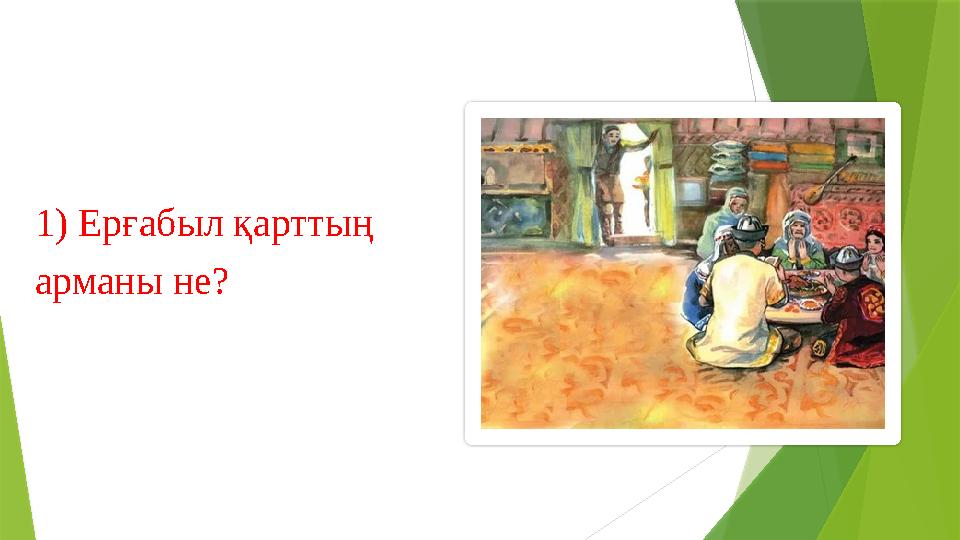 1) Ерғабыл қарттың арманы не?